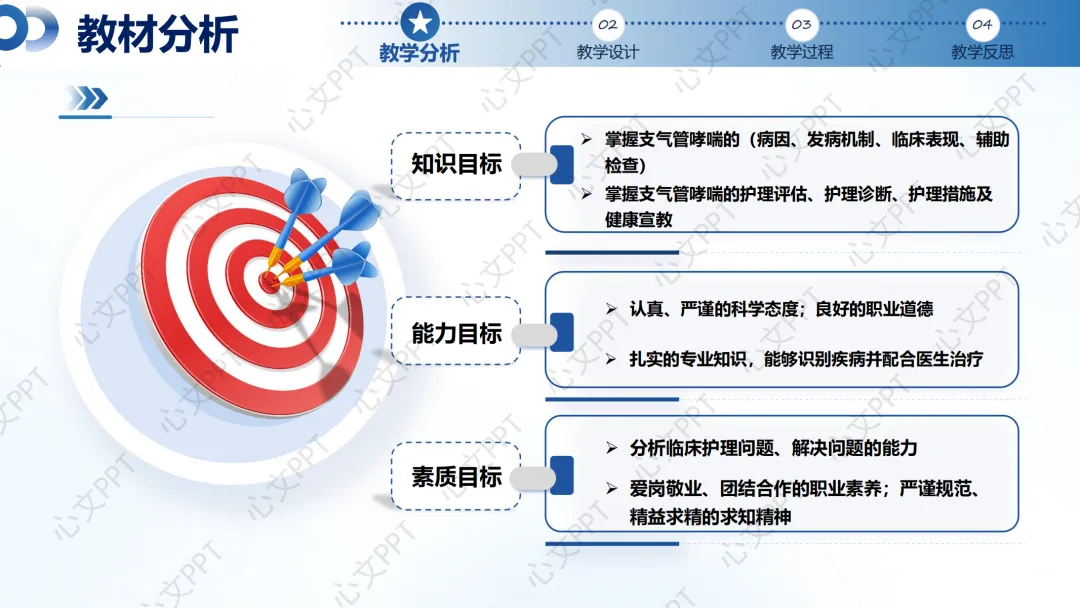 教材分析

教学分析

02
教学设计

03
教学过程

04
教学反思

知识目标

➢ 掌握支气管哮喘的（病因、发病机制、临床表现、辅助检查）

➢ 掌握支气管哮喘的护理评估、护理诊断、护理措施及健康宣教

能力目标

➢ 认真、严谨的科学态度；良好的职业道德

➢ 扎实的专业知识，能够识别疾病并配合医生治疗

素质目标

➢ 分析临床护理问题、解决问题的能力

➢ 爱岗敬业、团结合作的职业素养；严谨规范、精益求精的求知精神

心文PPT